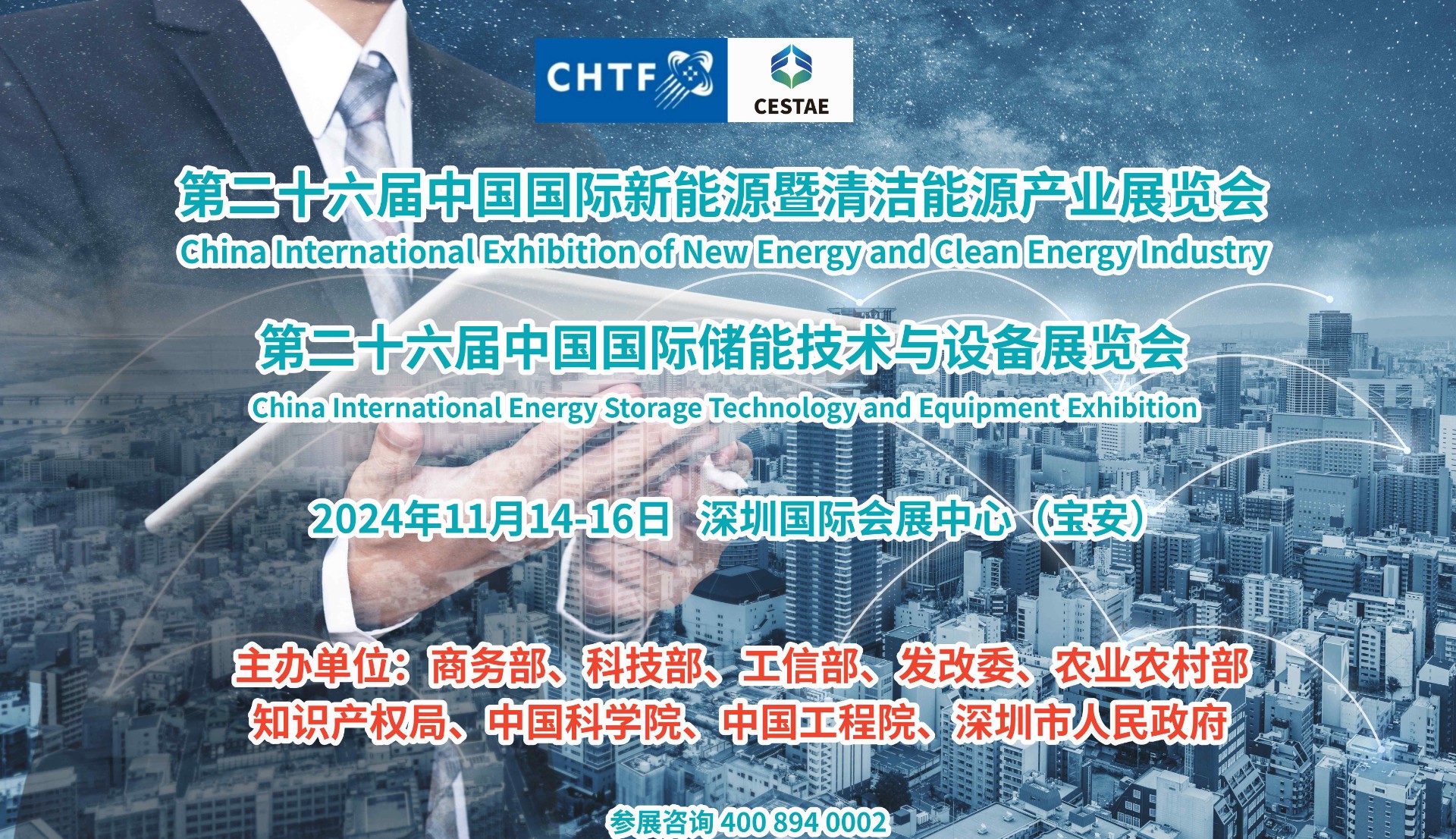 CHTF

CESTAE

第二十六届中国国际新能源暨清洁能源产业展览会
China International Exhibition of New Energy and Clean Energy Industry

第二十六届中国国际储能技术与设备展览会
China International Energy Storage Technology and Equipment Exhibition

2024年11月14-16日 深圳国际会展中心（宝安）

主办单位：商务部、科技部、工信部、发改委、农业农村部
知识产权局、中国科学院、中国工程院、深圳市人民政府

参展咨询 400 894 0002